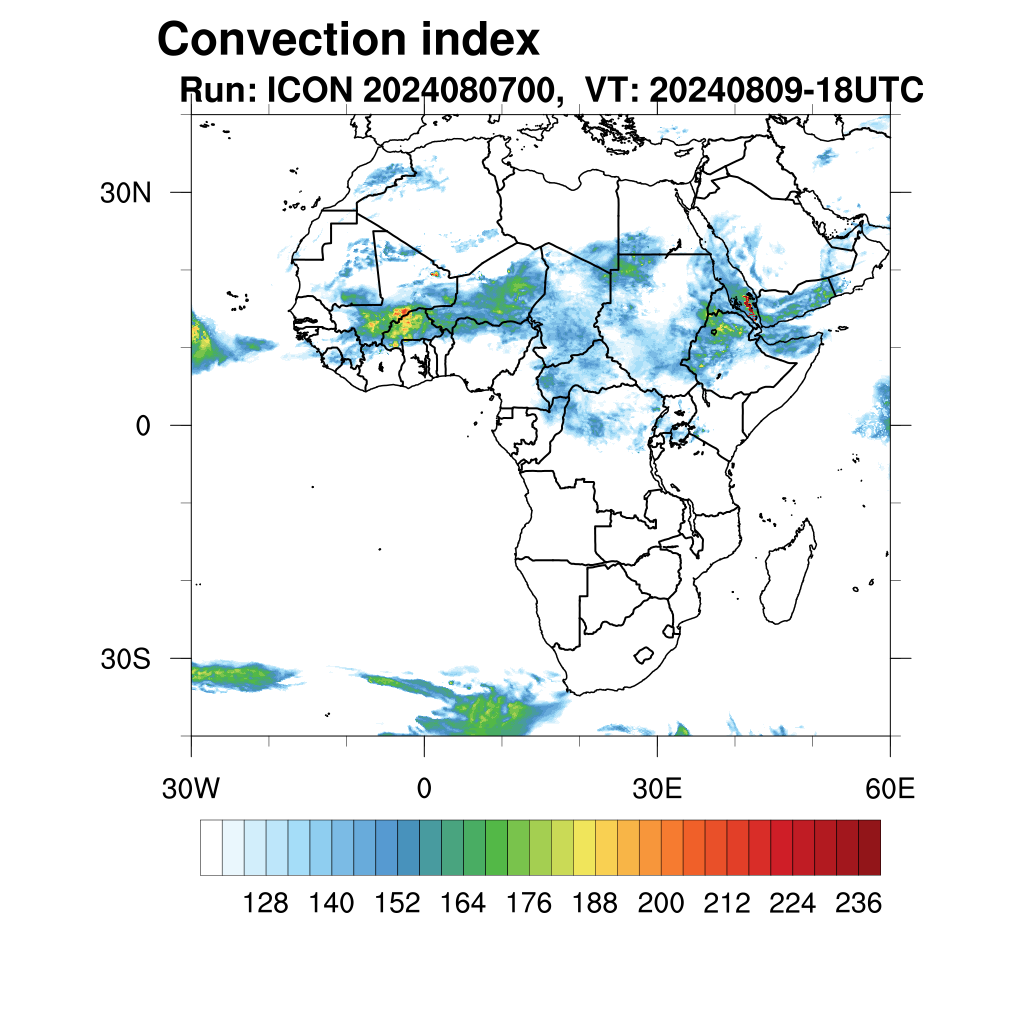 Convection index
Run: ICON 2024080700, VT: 20240809-18UTC

30N
0
30S

30W 0 30E 60E

128 140 152 164 176 188 200 212 224 236